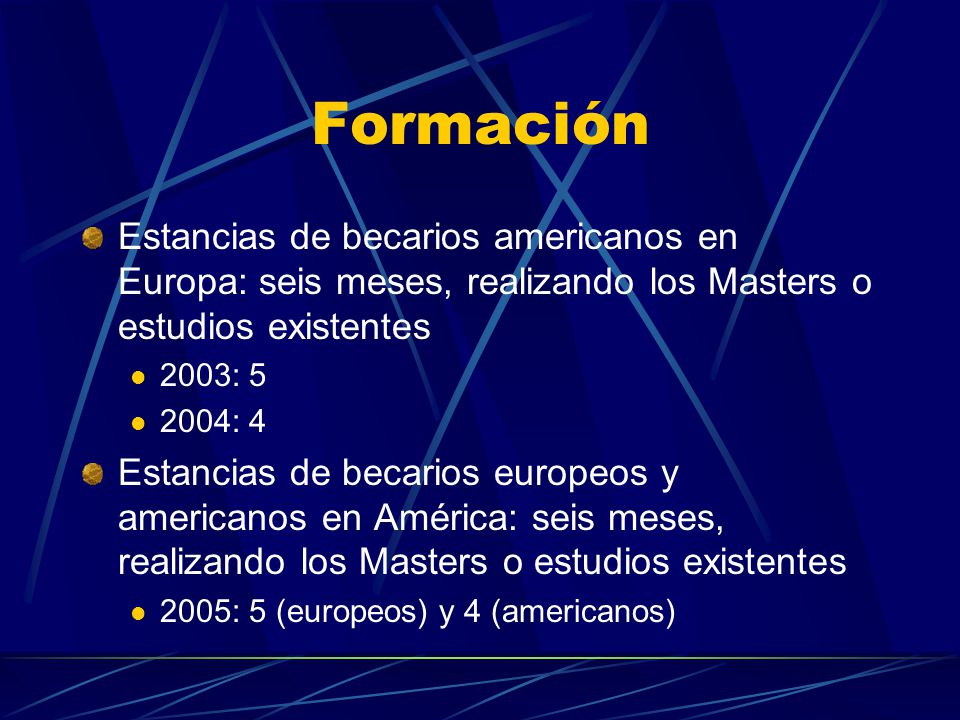 Formación

Estancias de becarios americanos en Europa: seis meses, realizando los Masters o estudios existentes

2003: 5

2004: 4

Estancias de becarios europeos y americanos en América: seis meses, realizando los Masters o estudios existentes

2005: 5 (europeos) y 4 (americanos)